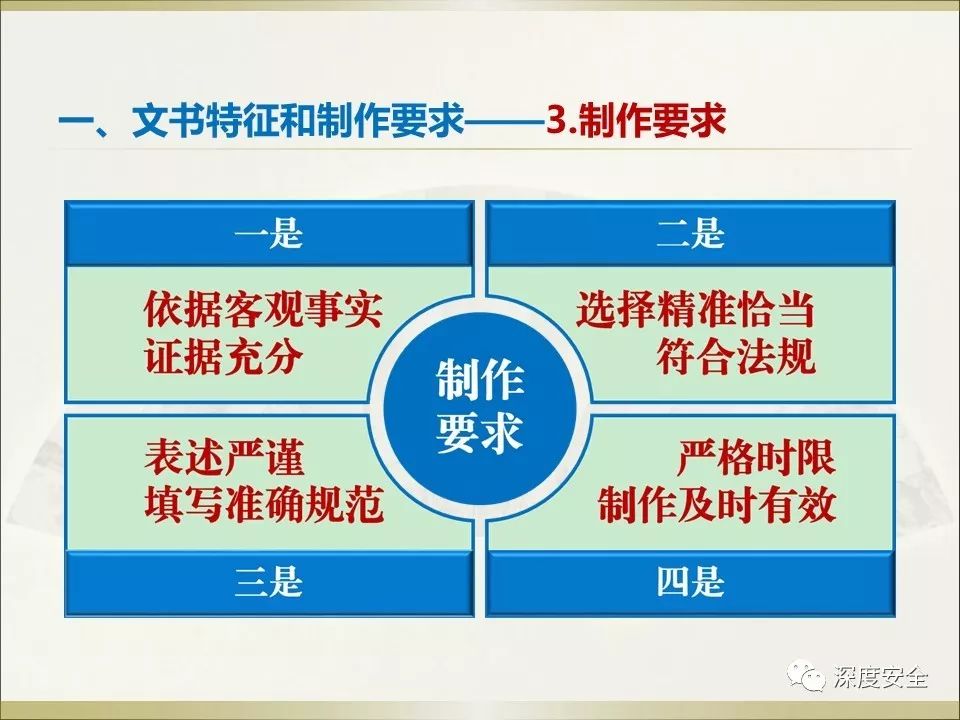 一、文书特征和制作要求——3.制作要求

一是

依据客观事实
证据充分

二是

选择精准恰当
符合法规

制作
要求

表述严谨
填写准确规范

三是

严格时限
制作及时有效

四是

深度安全